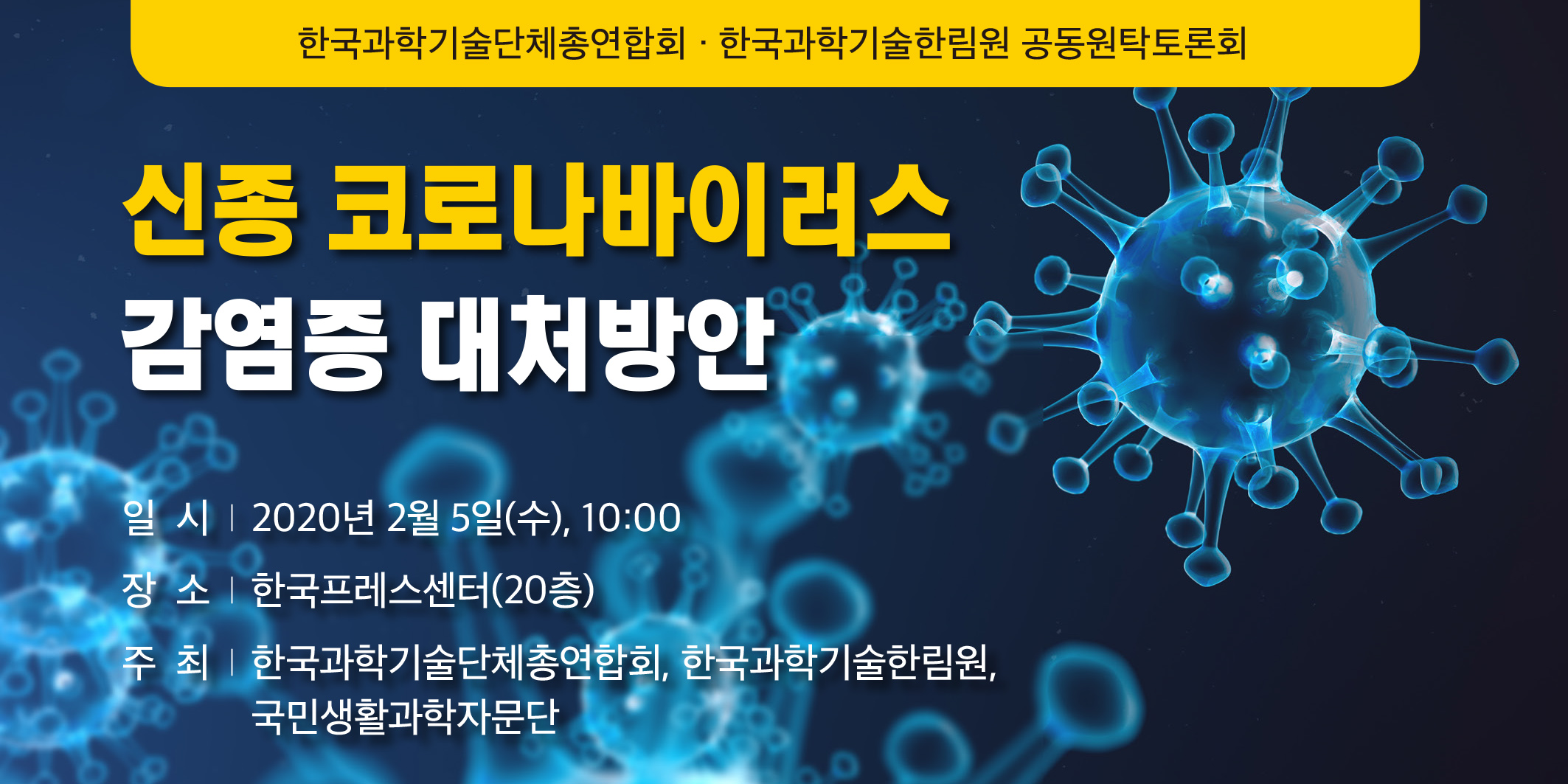 한국과학기술단체총연합회 · 한국과학기술한림원 공동원탁토론회

신종 코로나바이러스
감염증 대처방안

일 시 | 2020년 2월 5일(수), 10:00
장 소 | 한국프레스센터(20층)
주 최 | 한국과학기술단체총연합회, 한국과학기술한림원, 국민생활과학자문단